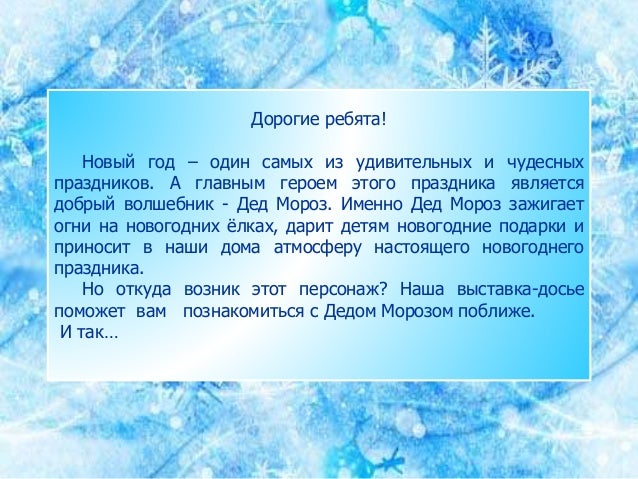 Дорогие ребята!

Новый год – один самых из удивительных и чудесных праздников. А главным героем этого праздника является добрый волшебник - Дед Мороз. Именно Дед Мороз зажигает огни на новогодних ёлках, дарит детям новогодние подарки и приносит в наши дома атмосферу настоящего новогоднего праздника.

Но откуда возник этот персонаж? Наша выставка-досье поможет вам познакомиться с Дедом Морозом поближе.

И так…